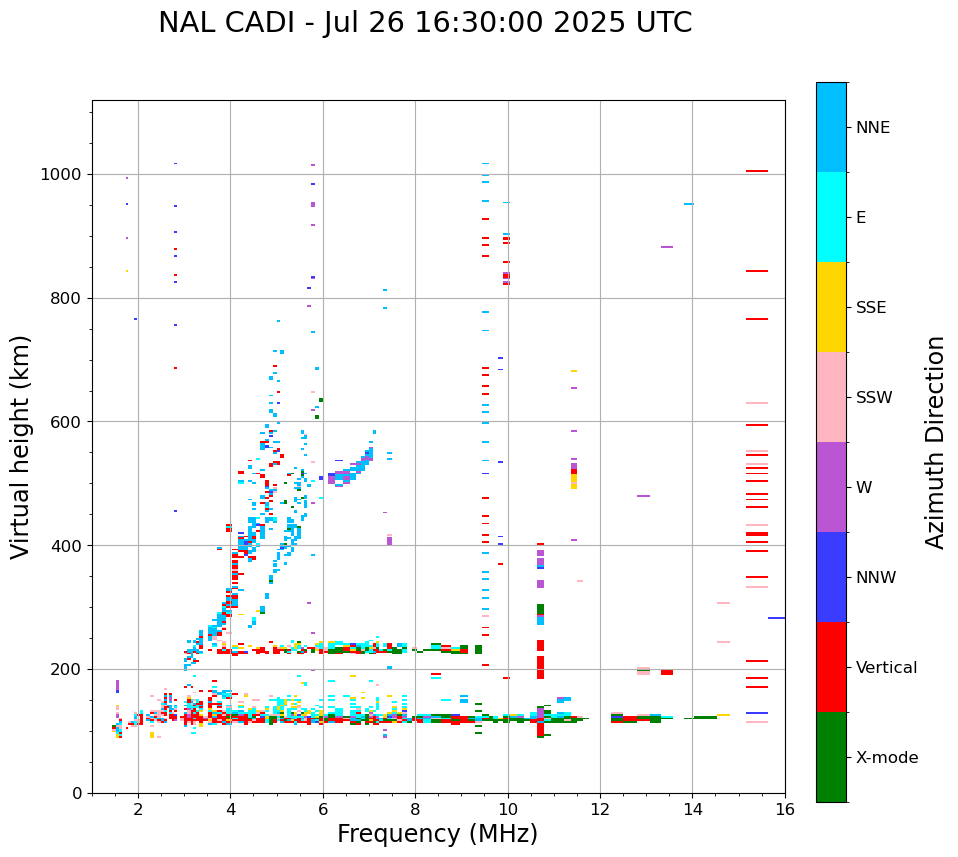 NAL CADI - Jul 26 16:30:00 2025 UTC

Virtual height (km)

1000
800
600
400
200
0

2
4
6
8
10
12
14
16

Frequency (MHz)

NNE
E
SSE
SSW
W
NNW
Vertical
X-mode

Azimuth Direction